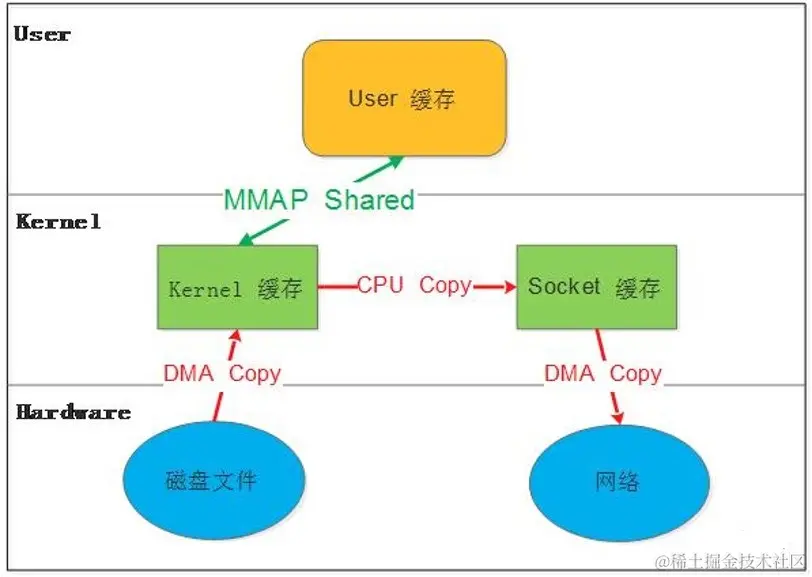 User

User 缓存

MMAP Shared

Kernel

Kernel 缓存

CPU Copy

Socket 缓存

DMA Copy

DMA Copy

Hardware

磁盘文件

网络

@稀土掘金技术社区